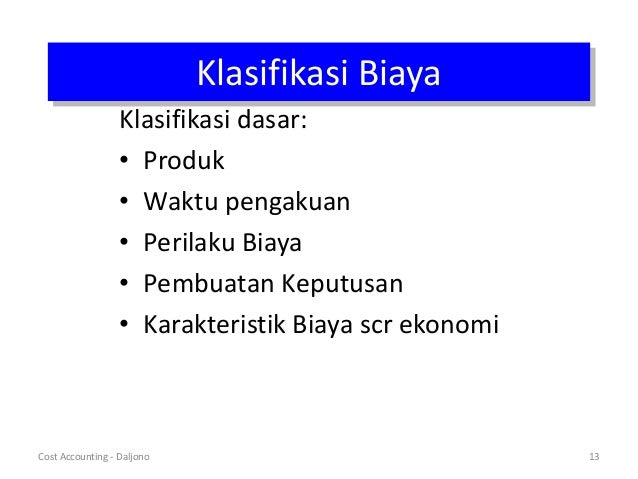 Klasifikasi Biaya

Klasifikasi dasar:

• Produk
• Waktu pengakuan
• Perilaku Biaya
• Pembuatan Keputusan
• Karakteristik Biaya scr ekonomi

Cost Accounting - Daljono

13